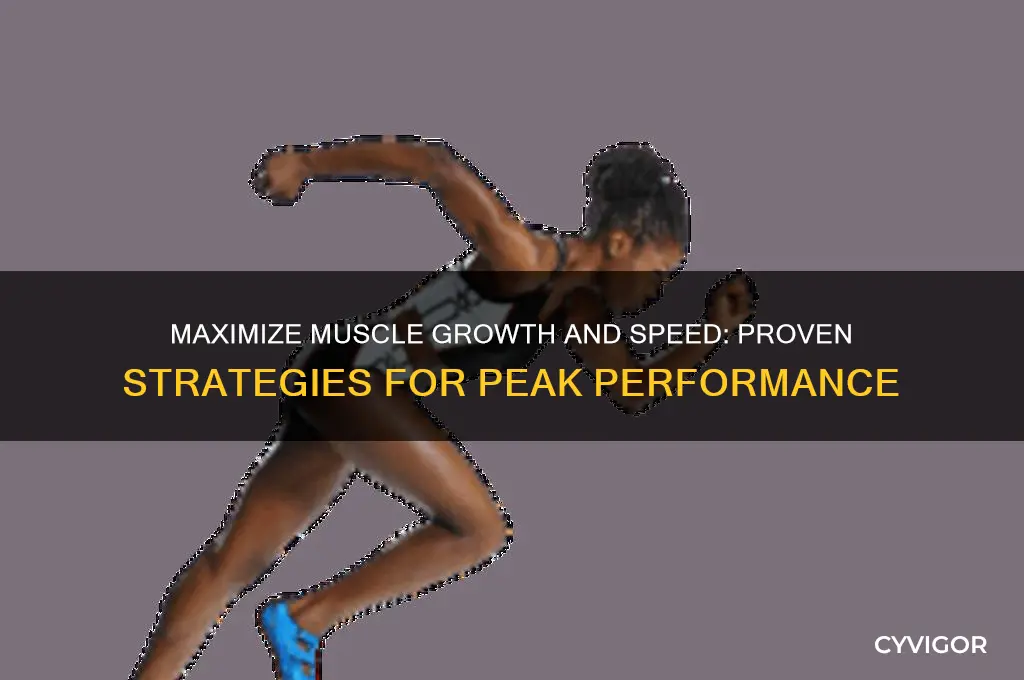 MAXIMIZE MUSCLE GROWTH AND SPEED: PROVEN STRATEGIES FOR PEAK PERFORMANCE

CYVIGOR